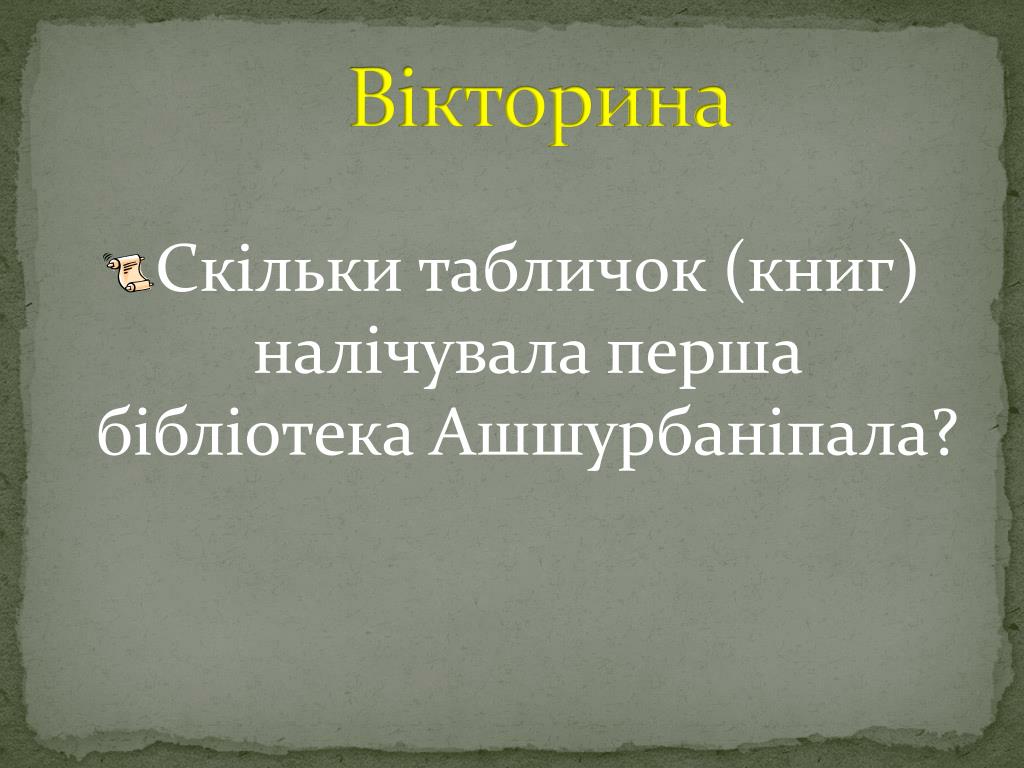 Вікторина

Скільки табличок (книг) налічувала перша бібліотека Ашшурбаніпала?